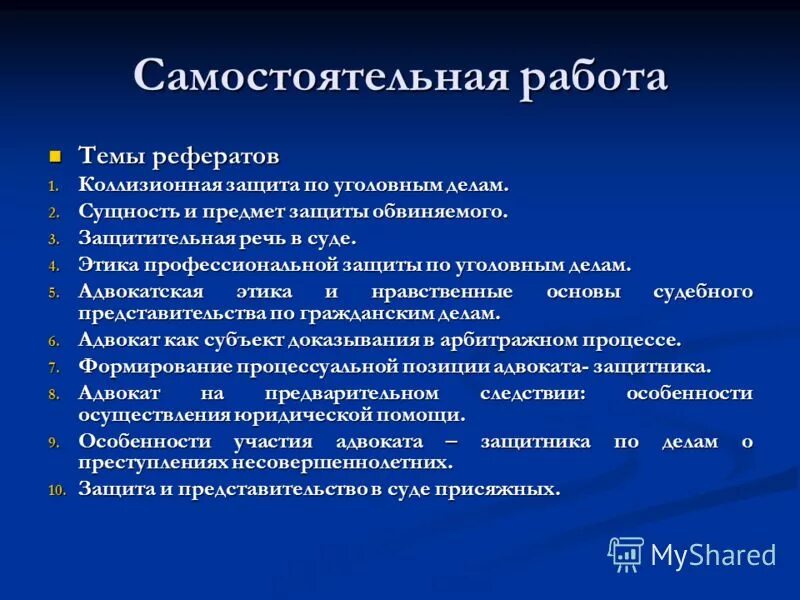 Самостоятельная работа

Темы рефератов
1. Коллизионная защита по уголовным делам.
2. Сущность и предмет защиты обвиняемого.
3. Защитительная речь в суде.
4. Этика профессиональной защиты по уголовным делам.
5. Адвокатская этика и нравственные основы судебного представительства по гражданским делам.
6. Адвокат как субъект доказывания в арбитражном процессе.
7. Формирование процессуальной позиции адвоката- защитника.
8. Адвокат на предварительном следствии: особенности осуществления юридической помощи.
9. Особенности участия адвоката – защитника по делам о преступлениях несовершеннолетних.
10. Защита и представительство в суде присяжных.

MyShared